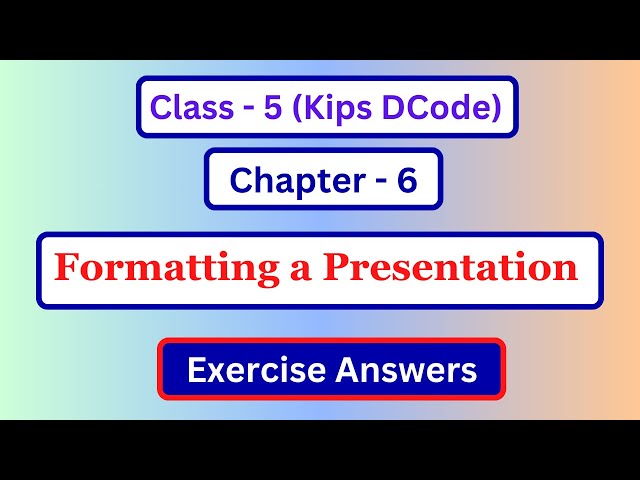 Class - 5 (Kips DCode)

Chapter - 6

Formatting a Presentation

Exercise Answers